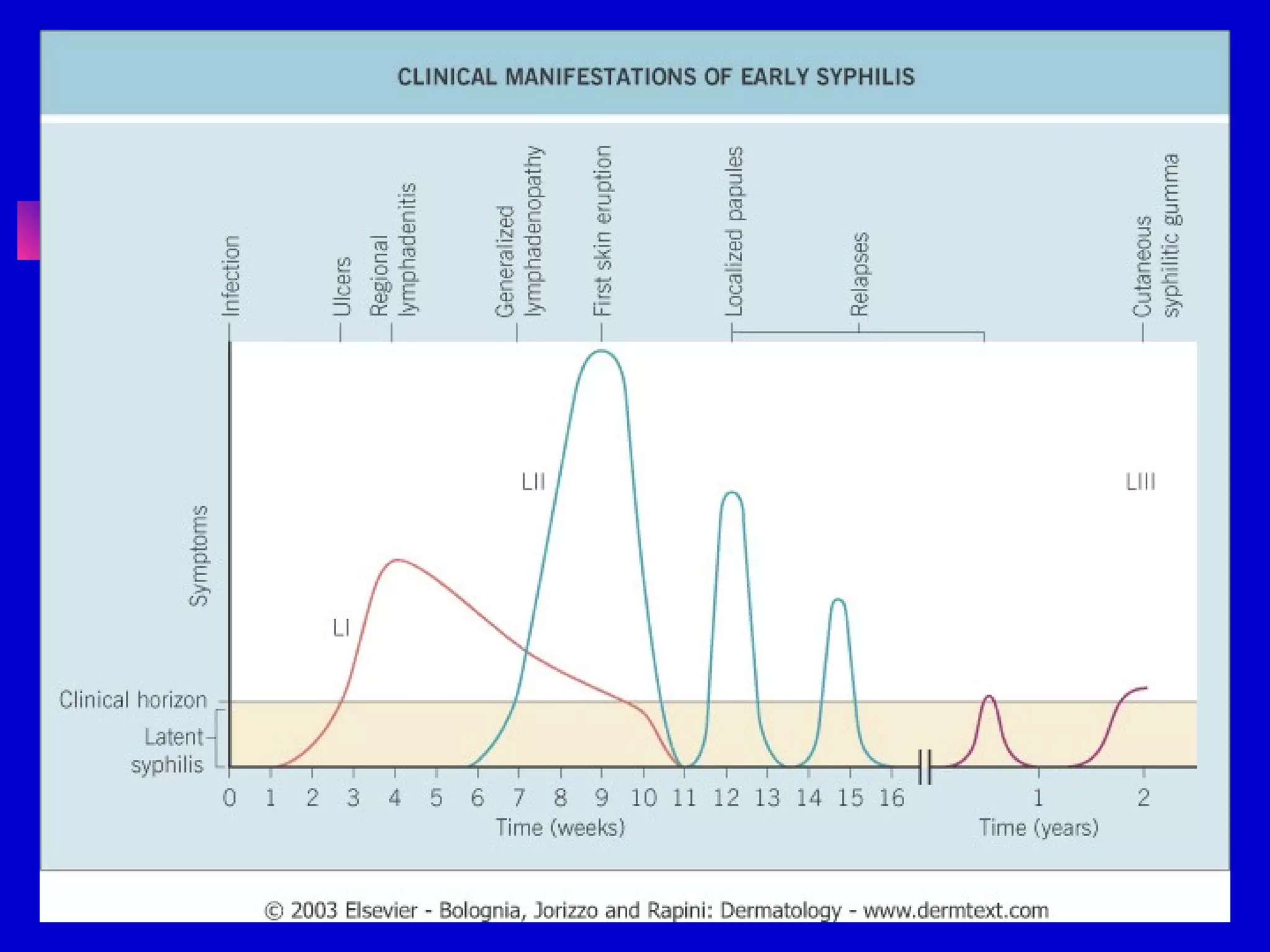 CLINICAL MANIFESTATIONS OF EARLY SYPHILIS

Infection

Ulcers

Regional lymphadenitis

Generalized lymphadenopathy

First skin eruption

Localized papules

Relapses

Cutaneous syphilitic gumma

Symptoms

LI

LII

LIII

Clinical horizon

Latent syphilis

0 1 2 3 4 5 6 7 8 9 10 11 12 13 14 15 16

Time (weeks)

1 2

Time (years)

© 2003 Elsevier - Bolognia, Jorizzo and Rapini: Dermatology - www.dermtext.com